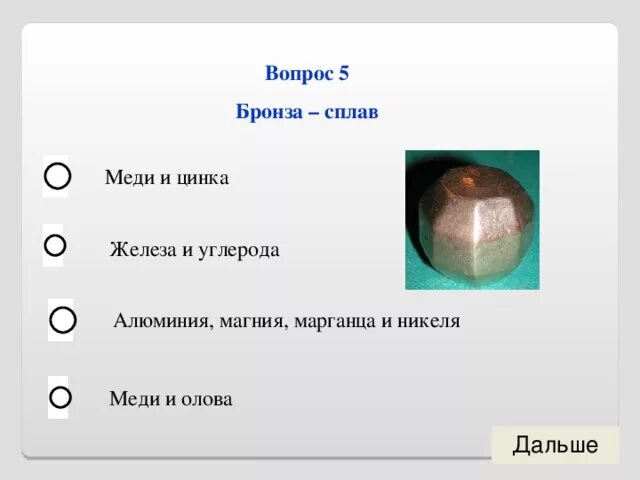 Вопрос 5

Бронза – сплав

Меди и цинка

Железа и углерода

Алюминия, магния, марганца и никеля

Меди и олова

Дальше